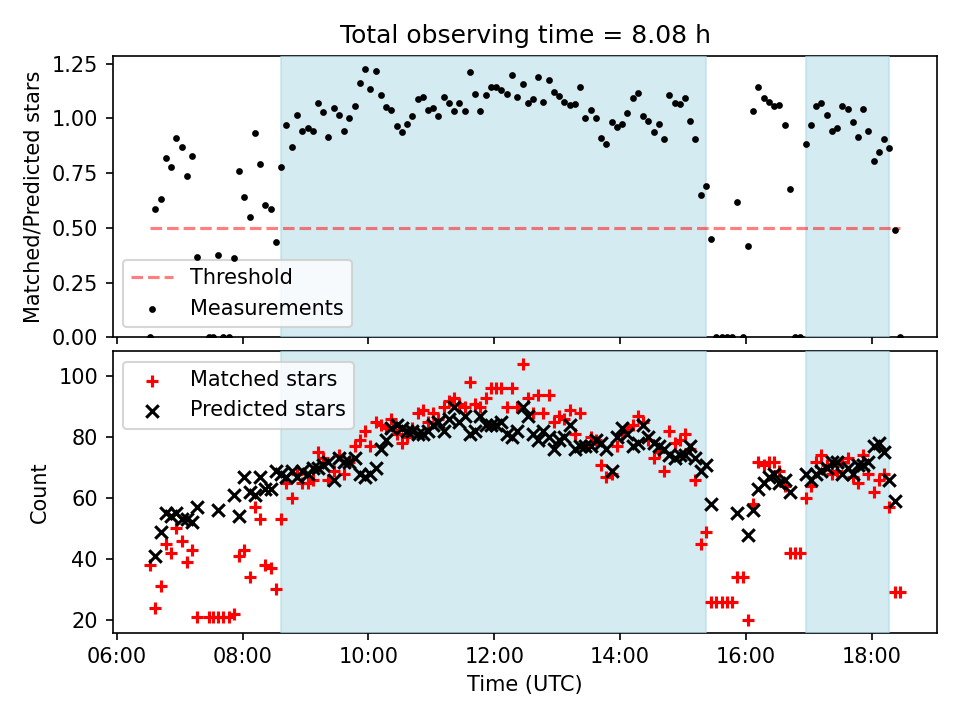 Total observing time = 8.08 h

Matched/Predicted stars

1.25
1.00
0.75
0.50
0.25
0.00

Threshold
Measurements

Count

100
80
60
40
20

Matched stars
Predicted stars

06:00 08:00 10:00 12:00 14:00 16:00 18:00

Time (UTC)